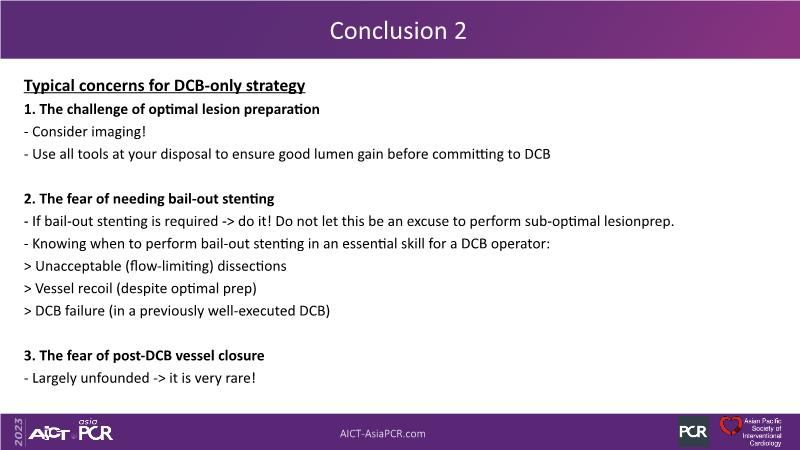 Conclusion 2

Typical concerns for DCB-only strategy

1. The challenge of optimal lesion preparation

- Consider imaging!
- Use all tools at your disposal to ensure good lumen gain before committing to DCB

2. The fear of needing bail-out stenting

- If bail-out stenting is required -> do it! Do not let this be an excuse to perform sub-optimal lesionprep.
- Knowing when to perform bail-out stenting in an essential skill for a DCB operator:
> Unacceptable (flow-limiting) dissections
> Vessel recoil (despite optimal prep)
> DCB failure (in a previously well-executed DCB)

3. The fear of post-DCB vessel closure

- Largely unfounded -> it is very rare!

2023 AICT asia PCR

AICT-AsiaPCR.com

PCR

Asian Pacific Society of Interventional Cardiology